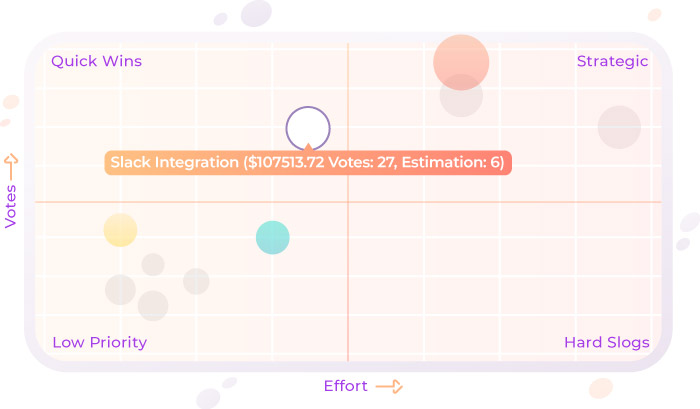 Quick Wins

Strategic

Slack Integration ($107513.72 Votes: 27, Estimation: 6)

Votes

Low Priority

Hard Slogs

Effort